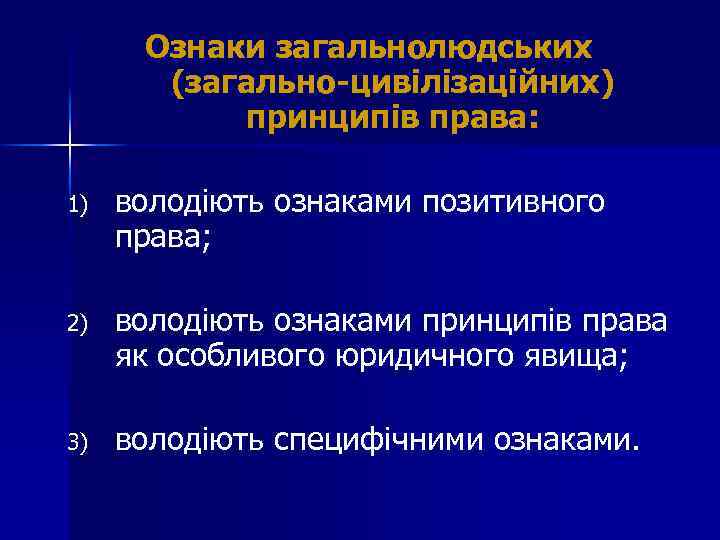 Ознаки загальнолюдських (загально-цивілізаційних) принципів права:

1) володіють ознаками позитивного права;

2) володіють ознаками принципів права як особливого юридичного явища;

3) володіють специфічними ознаками.